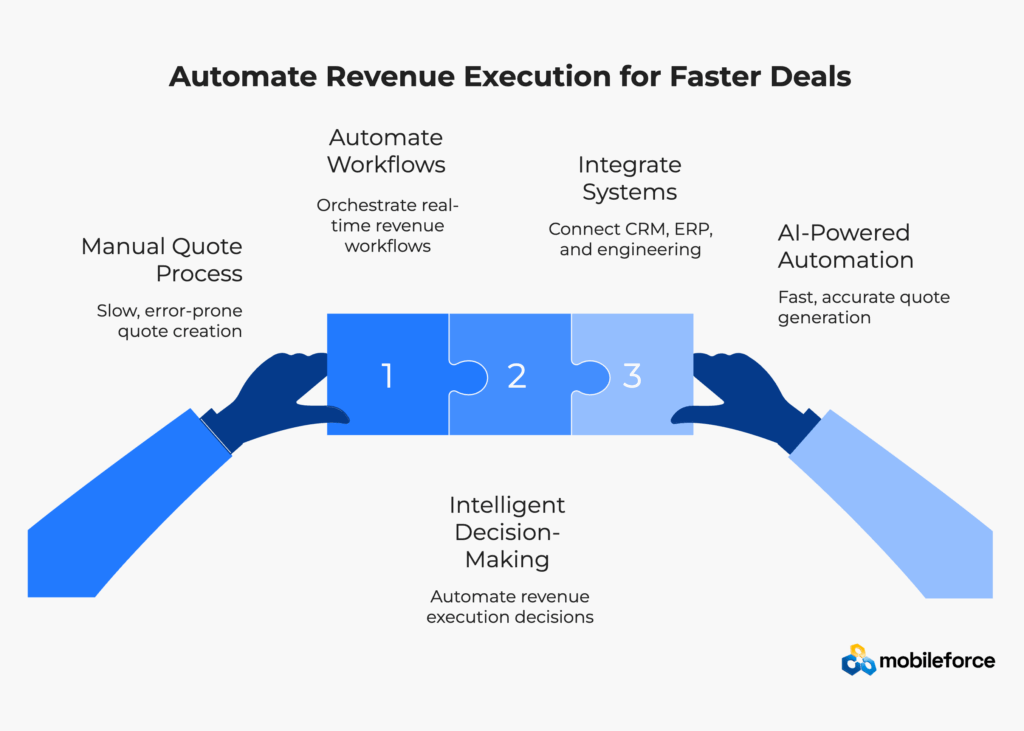 Automate Revenue Execution for Faster Deals

Manual Quote Process

Slow, error-prone quote creation

Automate Workflows

Orchestrate real-time revenue workflows

Integrate Systems

Connect CRM, ERP, and engineering

AI-Powered Automation

Fast, accurate quote generation

1

2

3

Intelligent Decision-Making

Automate revenue execution decisions

mobileforce